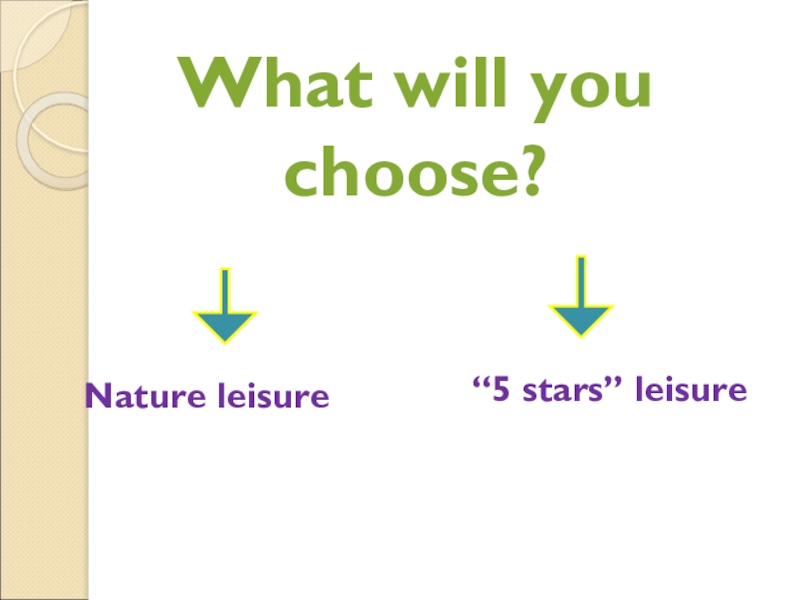 What will you choose?

Nature leisure

“5 stars” leisure